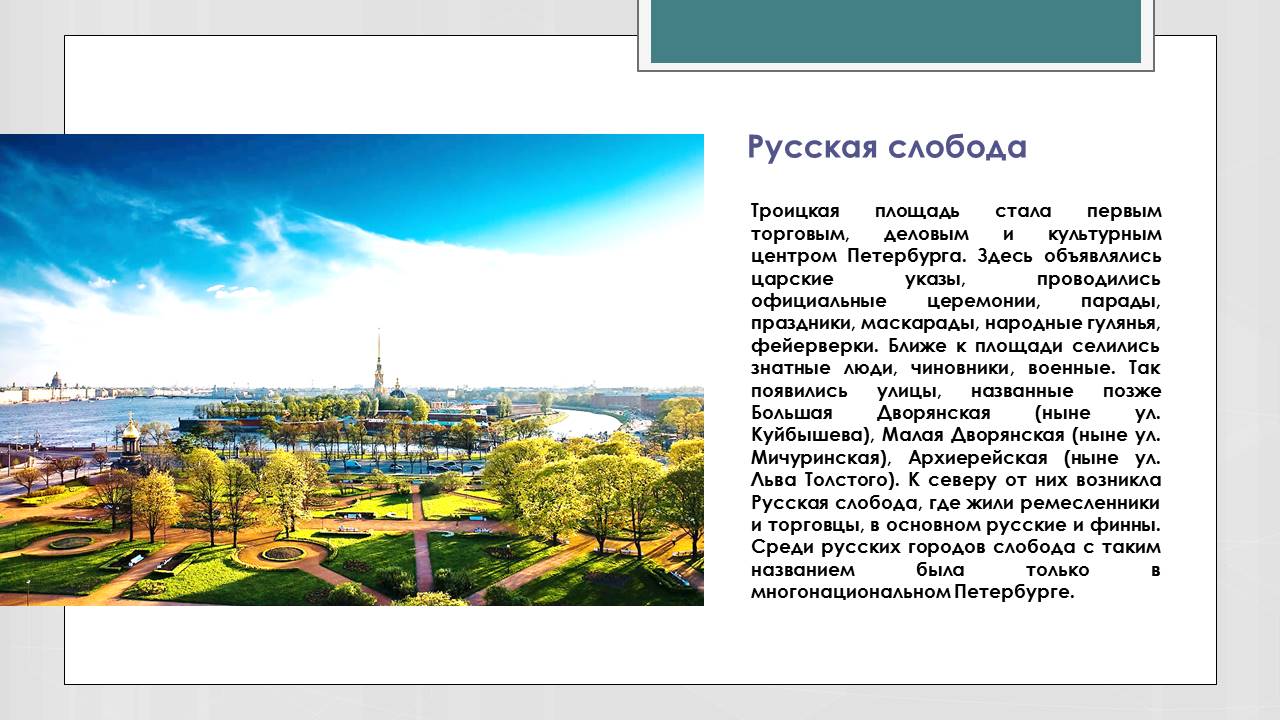 Русская слобода

Троицкая площадь стала первым торговым, деловым и культурным центром Петербурга. Здесь объявлялись царские указы, проводились официальные церемонии, парады, праздники, маскарады, народные гулянья, фейерверки. Ближе к площади селились знатные люди, чиновники, военные. Так появились улицы, названные позже Большая Дворянская (ныне ул. Куйбышева), Малая Дворянская (ныне ул. Мичуринская), Архиерейская (ныне ул. Льва Толстого). К северу от них возникла Русская слобода, где жили ремесленники и торговцы, в основном русские и финны. Среди русских городов слобода с таким названием была только в многонациональном Петербурге.